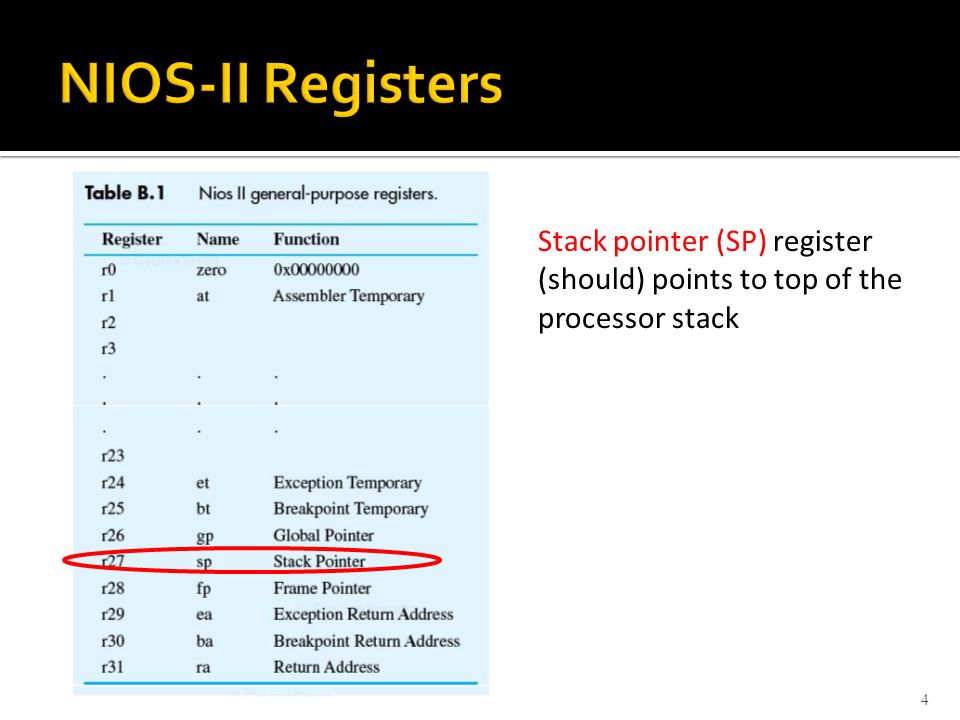 NIOS-II Registers

Table B.1 Nios II general-purpose registers.

| Register | Name | Function |
|---|---|---|
| r0 | zero | 0x00000000 |
| r1 | at | Assembler Temporary |
| r2 | | |
| r3 | | |
| . | . | . |
| . | . | . |
| . | . | . |
| r23 | | |
| r24 | et | Exception Temporary |
| r25 | bt | Breakpoint Temporary |
| r26 | gp | Global Pointer |
| r27 | sp | Stack Pointer |
| r28 | fp | Frame Pointer |
| r29 | ea | Exception Return Address |
| r30 | ba | Breakpoint Return Address |
| r31 | ra | Return Address |

Stack pointer (SP) register (should) points to top of the processor stack

4